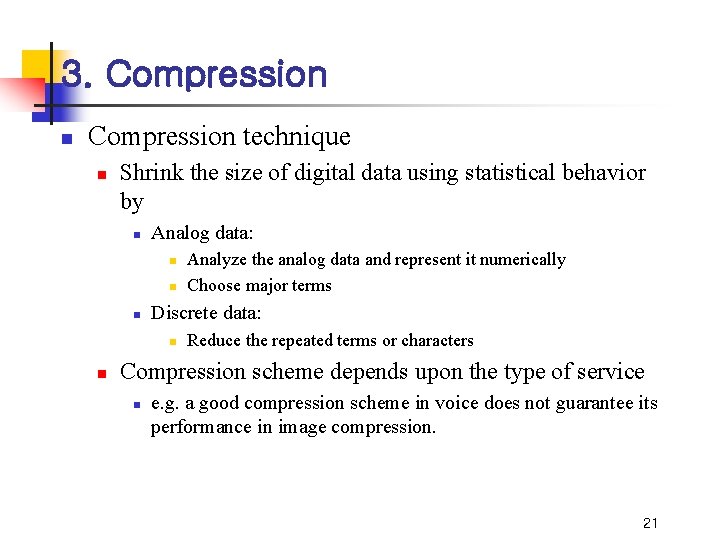 3. Compression

Compression technique

Shrink the size of digital data using statistical behavior by

Analog data:

Analyze the analog data and represent it numerically

Choose major terms

Discrete data:

Reduce the repeated terms or characters

Compression scheme depends upon the type of service

e.g. a good compression scheme in voice does not guarantee its performance in image compression.

21